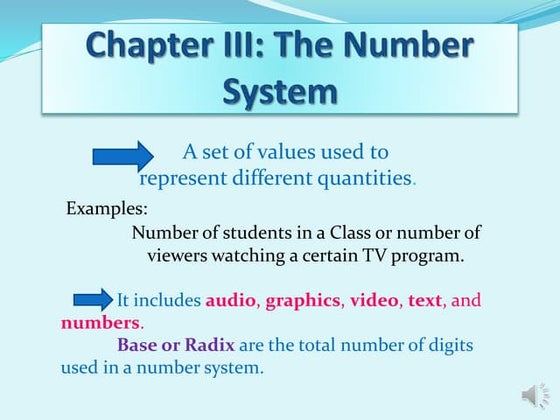 Chapter III: The Number System

A set of values used to represent different quantities.

Examples:

Number of students in a Class or number of viewers watching a certain TV program.

It includes audio, graphics, video, text, and numbers.

Base or Radix are the total number of digits used in a number system.